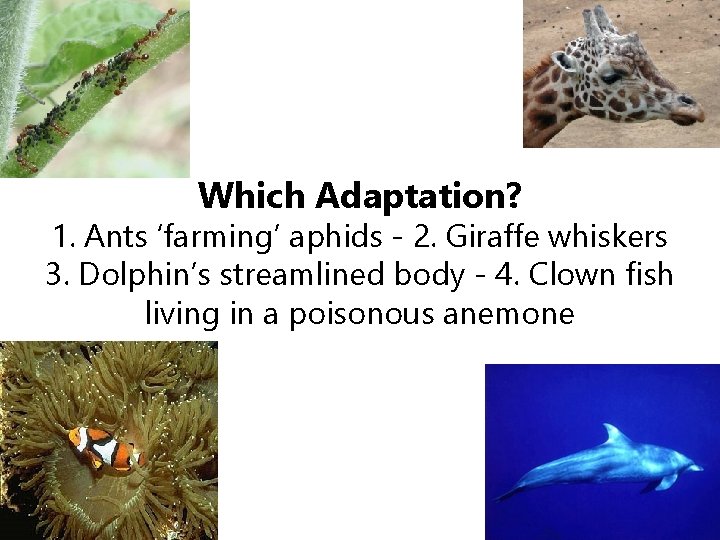 Which Adaptation?
1. Ants ‘farming’ aphids - 2. Giraffe whiskers
3. Dolphin’s streamlined body - 4. Clown fish living in a poisonous anemone